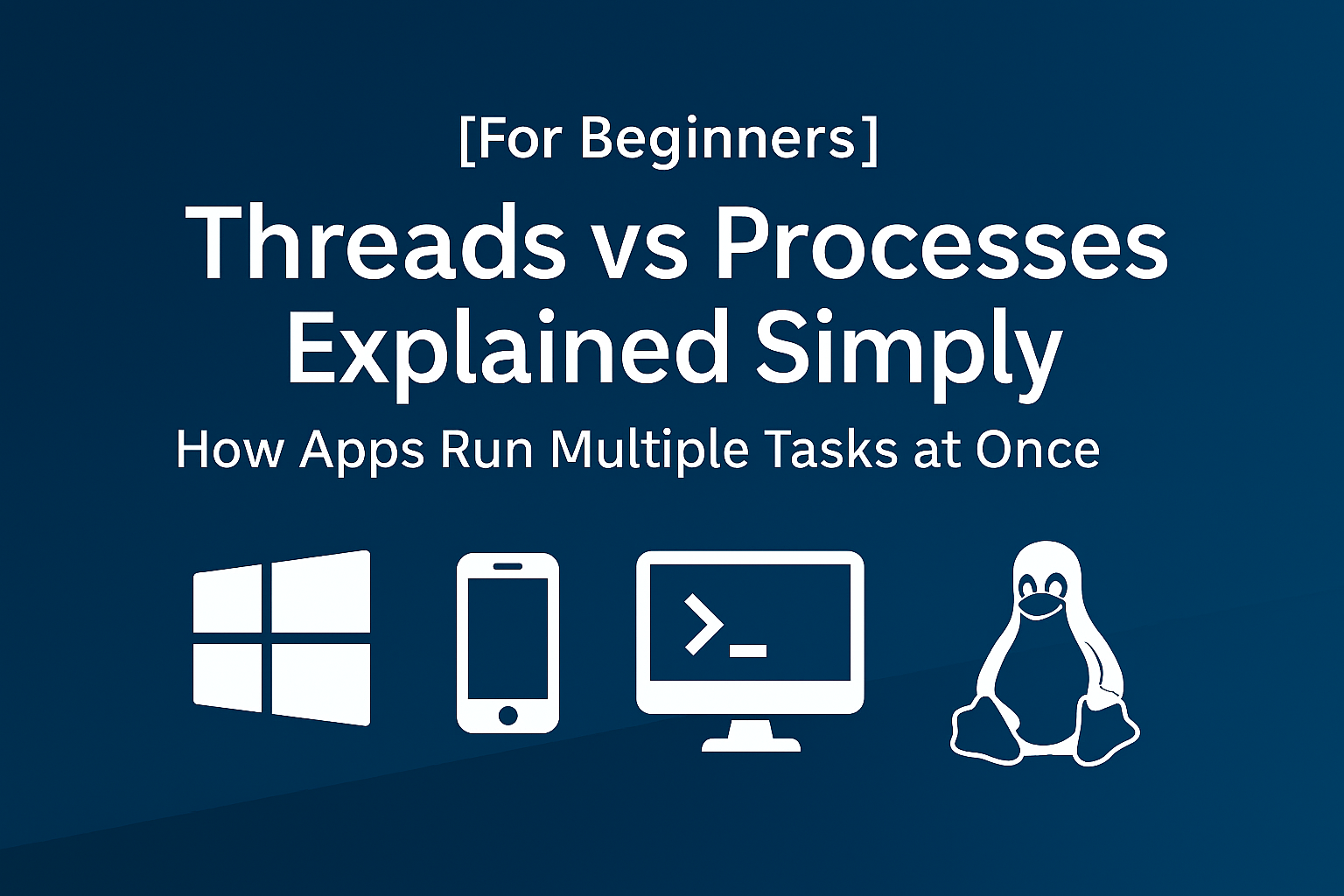 [For Beginners]

Threads vs Processes Explained Simply

How Apps Run Multiple Tasks at Once

>_